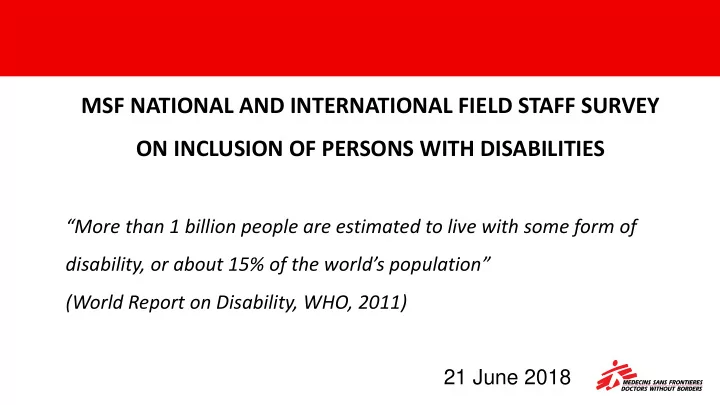 MSF NATIONAL AND INTERNATIONAL FIELD STAFF SURVEY
ON INCLUSION OF PERSONS WITH DISABILITIES

“More than 1 billion people are estimated to live with some form of disability, or about 15% of the world’s population”
(World Report on Disability, WHO, 2011)

21 June 2018

MEDECINS SANS FRONTIERES
DOCTORS WITHOUT BORDERS